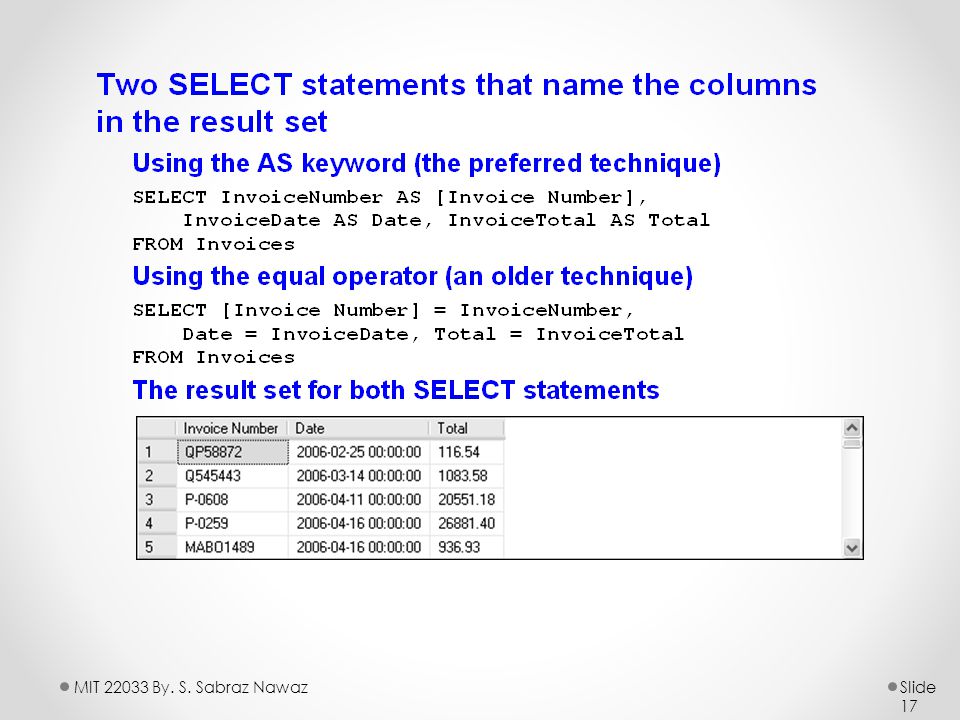 Two SELECT statements that name the columns in the result set

Using the AS keyword (the preferred technique)

SELECT InvoiceNumber AS [Invoice Number],
    InvoiceDate AS Date, InvoiceTotal AS Total
FROM Invoices

Using the equal operator (an older technique)

SELECT [Invoice Number] = InvoiceNumber,
    Date = InvoiceDate, Total = InvoiceTotal
FROM Invoices

The result set for both SELECT statements

| | Invoice Number | Date | Total |
|---|---|---|---|
| 1 | QP58872 | 2006-02-25 00:00:00 | 116.54 |
| 2 | Q545443 | 2006-03-14 00:00:00 | 1083.58 |
| 3 | P-0608 | 2006-04-11 00:00:00 | 20551.18 |
| 4 | P-0259 | 2006-04-16 00:00:00 | 26881.40 |
| 5 | MABO1489 | 2006-04-16 00:00:00 | 936.93 |

MIT 22033 By. S. Sabraz Nawaz

Slide 17